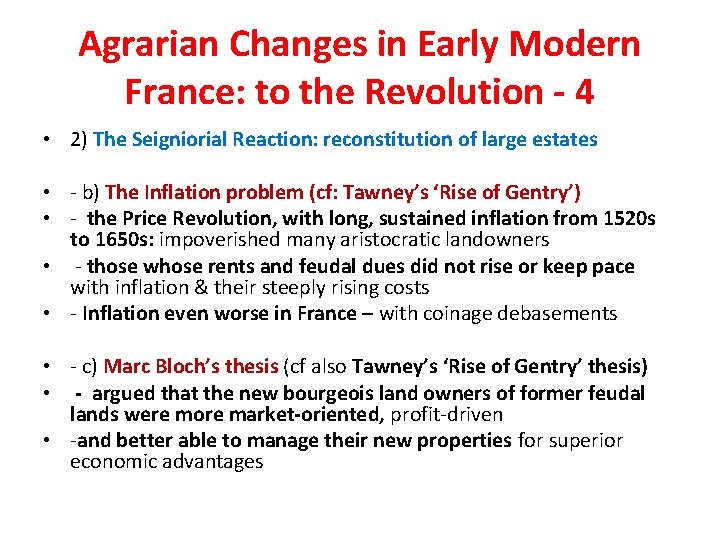 Agrarian Changes in Early Modern France: to the Revolution - 4

• 2) The Seigniorial Reaction: reconstitution of large estates

• - b) The Inflation problem (cf: Tawney's 'Rise of Gentry')
• - the Price Revolution, with long, sustained inflation from 1520s to 1650s: impoverished many aristocratic landowners
• - those whose rents and feudal dues did not rise or keep pace with inflation & their steeply rising costs
• - Inflation even worse in France – with coinage debasements

• - c) Marc Bloch's thesis (cf also Tawney's 'Rise of Gentry' thesis)
• - argued that the new bourgeois land owners of former feudal lands were more market-oriented, profit-driven
• -and better able to manage their new properties for superior economic advantages